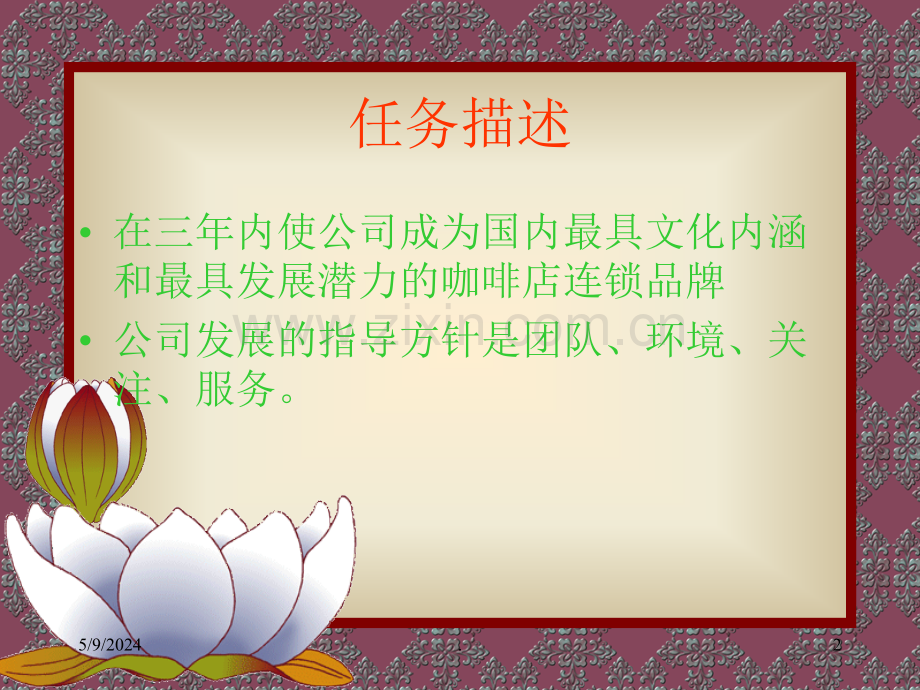 任务描述

• 在三年内使公司成为国内最具文化内涵和最具发展潜力的咖啡店连锁品牌

• 公司发展的指导方针是团队、环境、关注、服务。

www.zixin.com.cn

5/9/2024

2